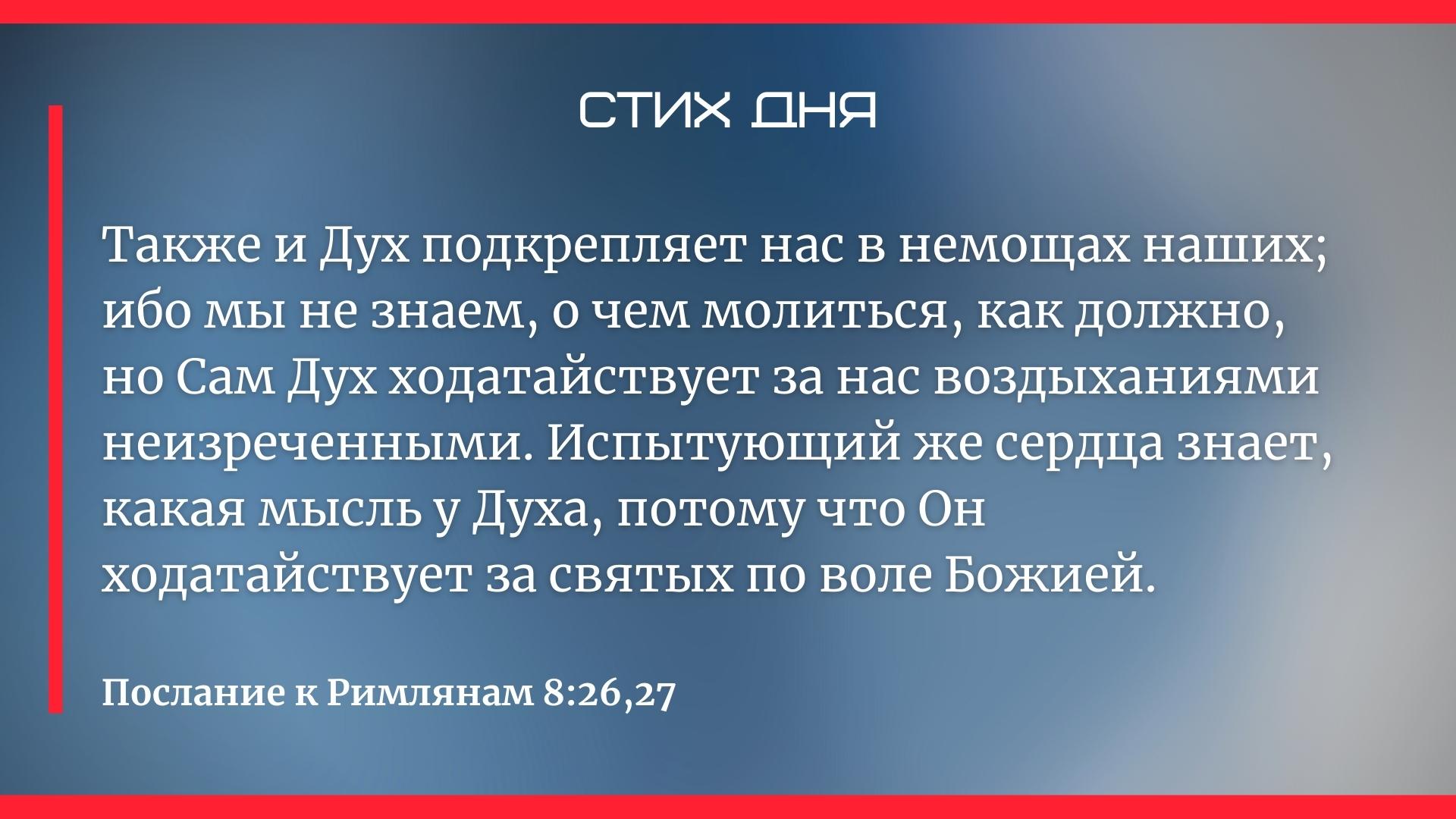 СТИХ ДНЯ

Также и Дух подкрепляет нас в немощах наших; ибо мы не знаем, о чем молиться, как должно, но Сам Дух ходатайствует за нас воздыханиями неизреченными. Испытующий же сердца знает, какая мысль у Духа, потому что Он ходатайствует за святых по воле Божией.

Послание к Римлянам 8:26,27